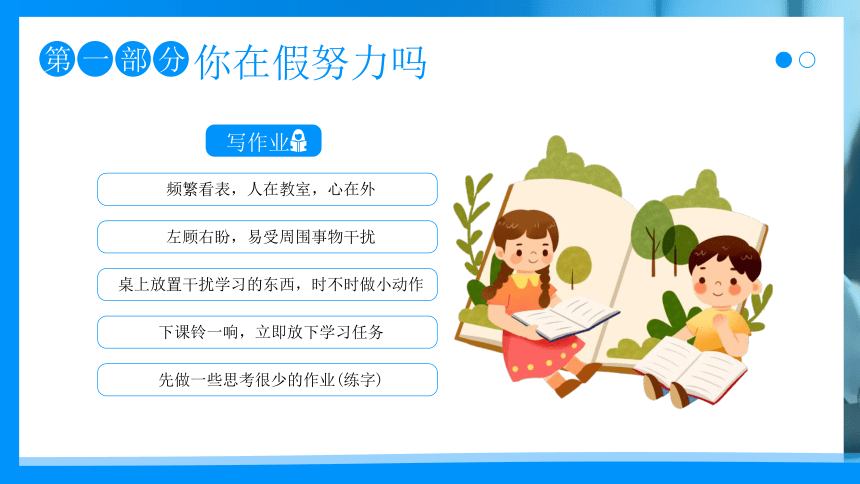 第一部分 你在假努力吗

写作业

频繁看表，人在教室，心在外

左顾右盼，易受周围事物干扰

桌上放置干扰学习的东西，时不时做小动作

下课铃一响，立即放下学习任务

先做一些思考很少的作业(练字)